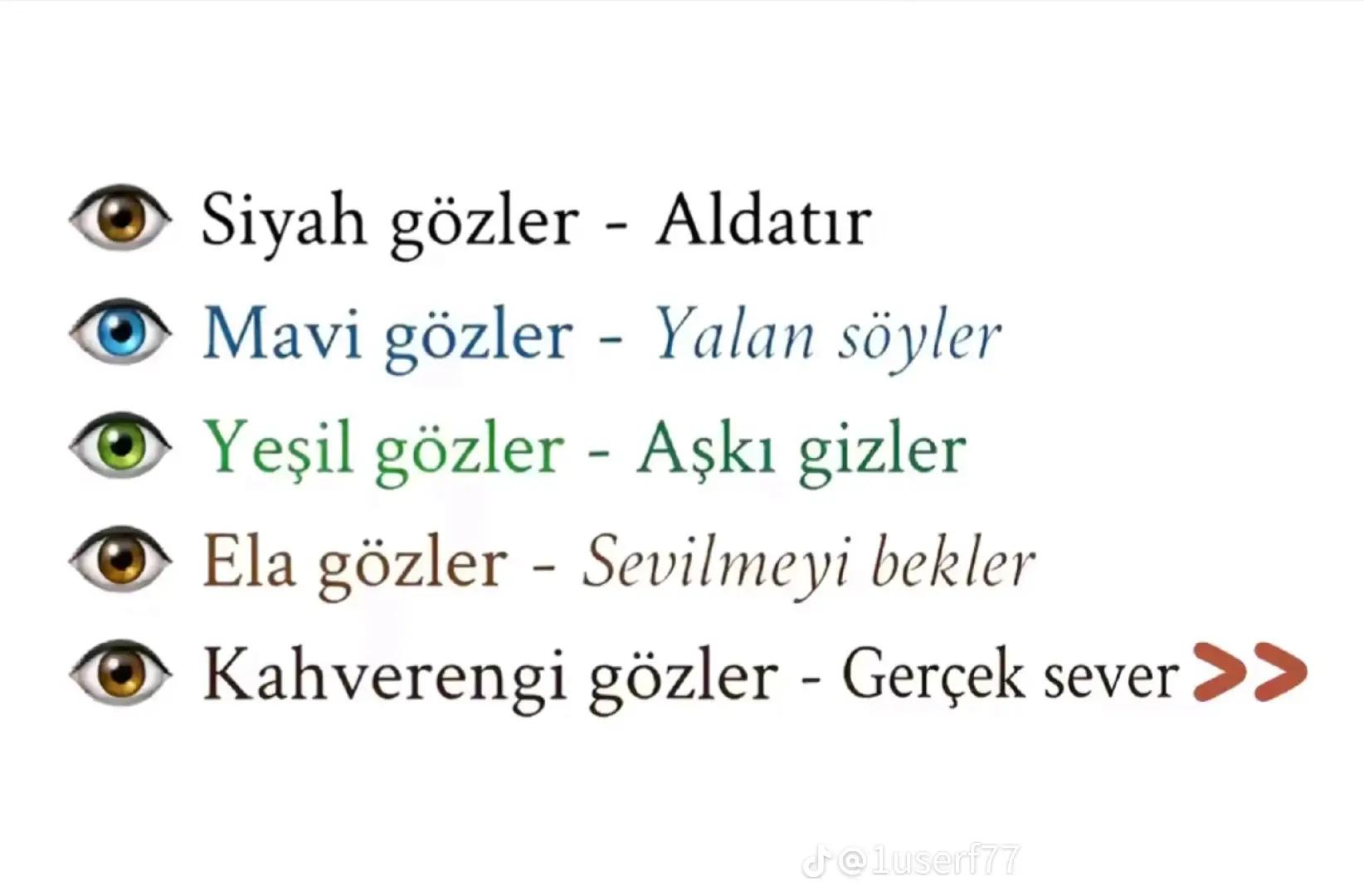 Siyah gözler - Aldatır

Mavi gözler - Yalan söyler

Yeşil gözler - Aşkı gizler

Ela gözler - Sevilmeyi bekler

Kahverengi gözler - Gerçek sever >>

@1userf77